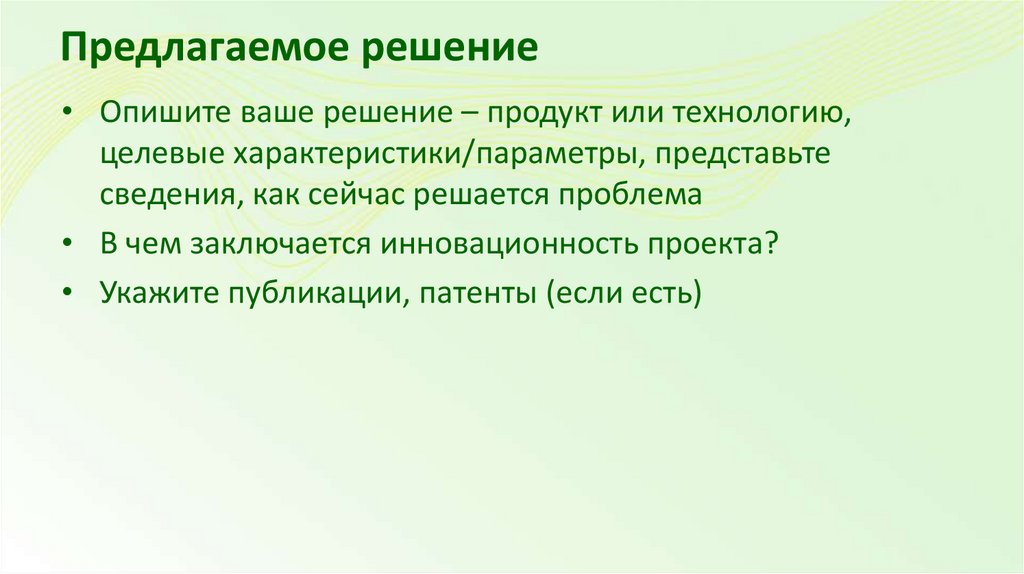 Предлагаемое решение

• Опишите ваше решение – продукт или технологию, целевые характеристики/параметры, представьте сведения, как сейчас решается проблема
• В чем заключается инновационность проекта?
• Укажите публикации, патенты (если есть)